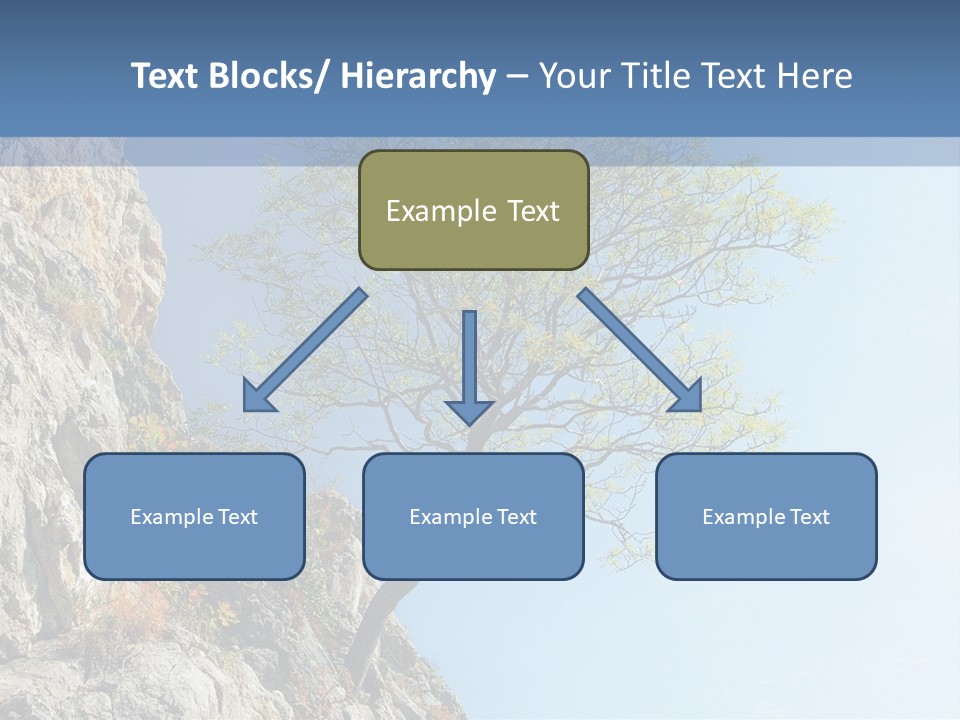 Text Blocks/ Hierarchy – Your Title Text Here

Example Text

Example Text

Example Text

Example Text